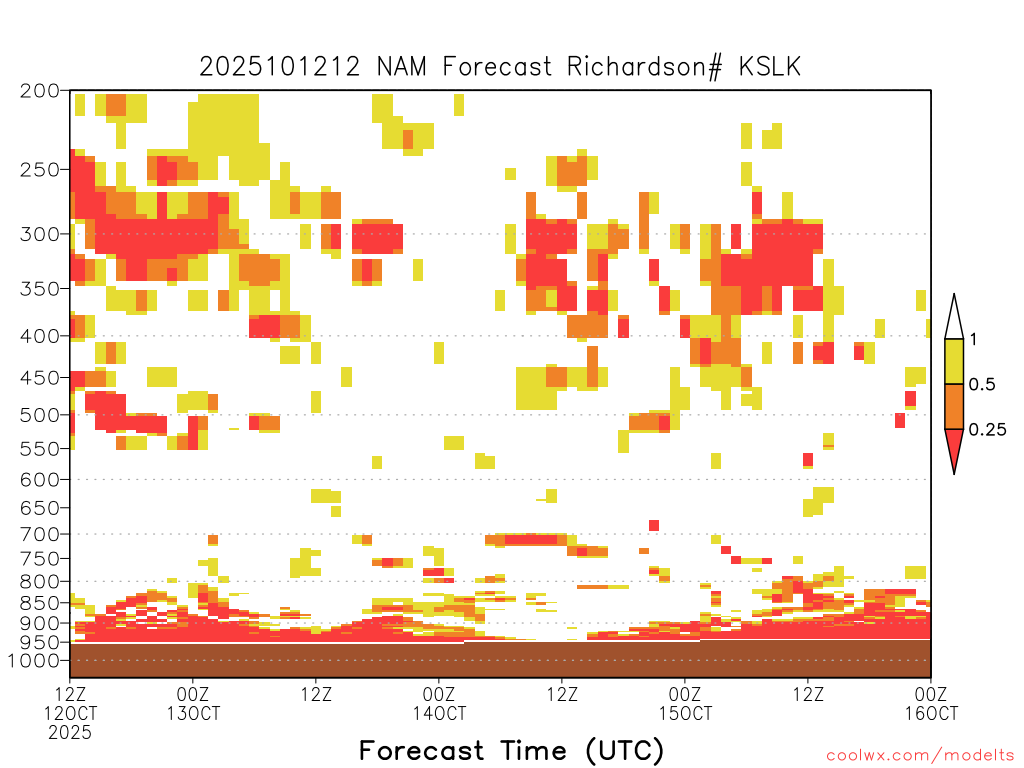 2025101212 NAM Forecast Richardson# KSLK

200
250
300
350
400
450
500
550
600
650
700
750
800
850
900
950
1000

1
0.5
0.25

12Z 12OCT 2025
00Z 13OCT
12Z
00Z 14OCT
12Z
00Z 15OCT
12Z
00Z 16OCT

Forecast Time (UTC)

coolwx.com/modelts